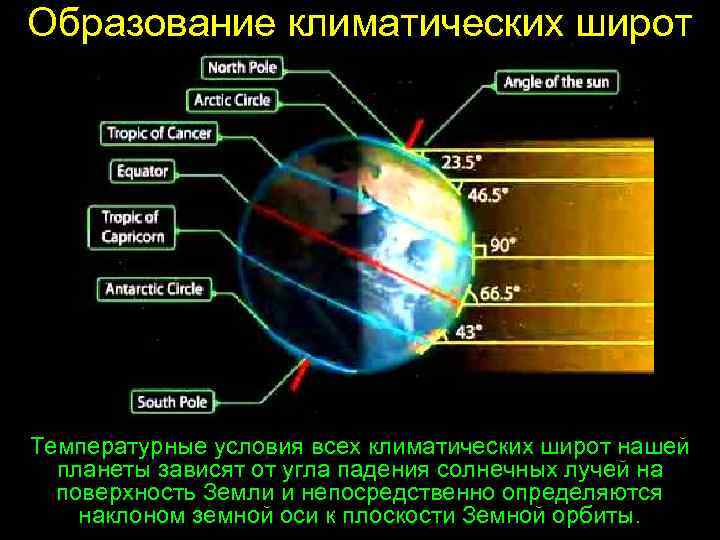 Образование климатических широт

North Pole

Arctic Circle

Tropic of Cancer

Equator

Tropic of Capricorn

Antarctic Circle

South Pole

Angle of the sun

23.5°

46.5°

90°

66.5°

43°

Температурные условия всех климатических широт нашей планеты зависят от угла падения солнечных лучей на поверхность Земли и непосредственно определяются наклоном земной оси к плоскости Земной орбиты.